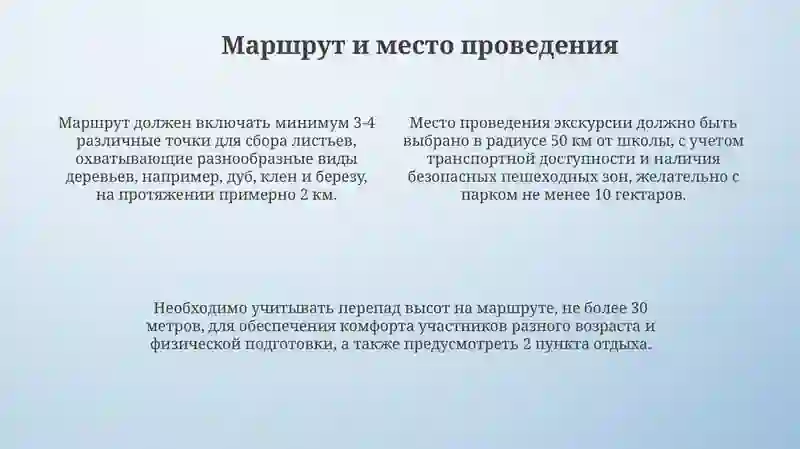 Маршрут и место проведения

Маршрут должен включать минимум 3-4 различные точки для сбора листьев, охватывающие разнообразные виды деревьев, например, дуб, клен и березу, на протяжении примерно 2 км.

Место проведения экскурсии должно быть выбрано в радиусе 50 км от школы, с учетом транспортной доступности и наличия безопасных пешеходных зон, желательно с парком не менее 10 гектаров.

Необходимо учитывать перепад высот на маршруте, не более 30 метров, для обеспечения комфорта участников разного возраста и физической подготовки, а также предусмотреть 2 пункта отдыха.